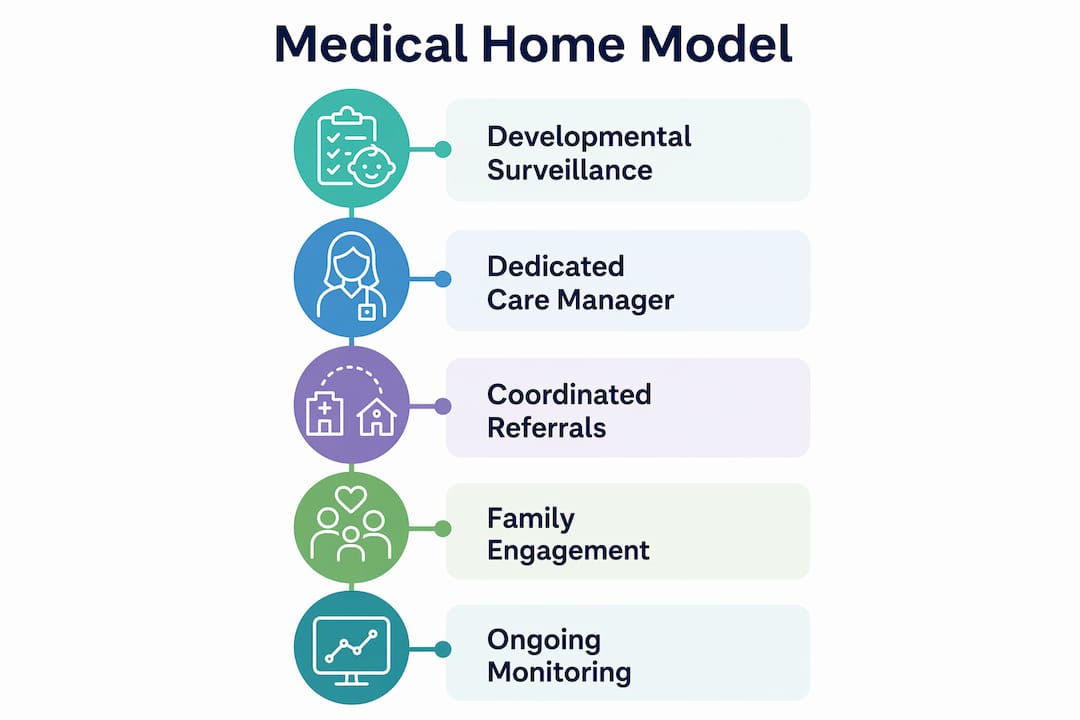 Medical Home Model

Developmental Surveillance

Dedicated Care Manager

Coordinated Referrals

Family Engagement

Ongoing Monitoring